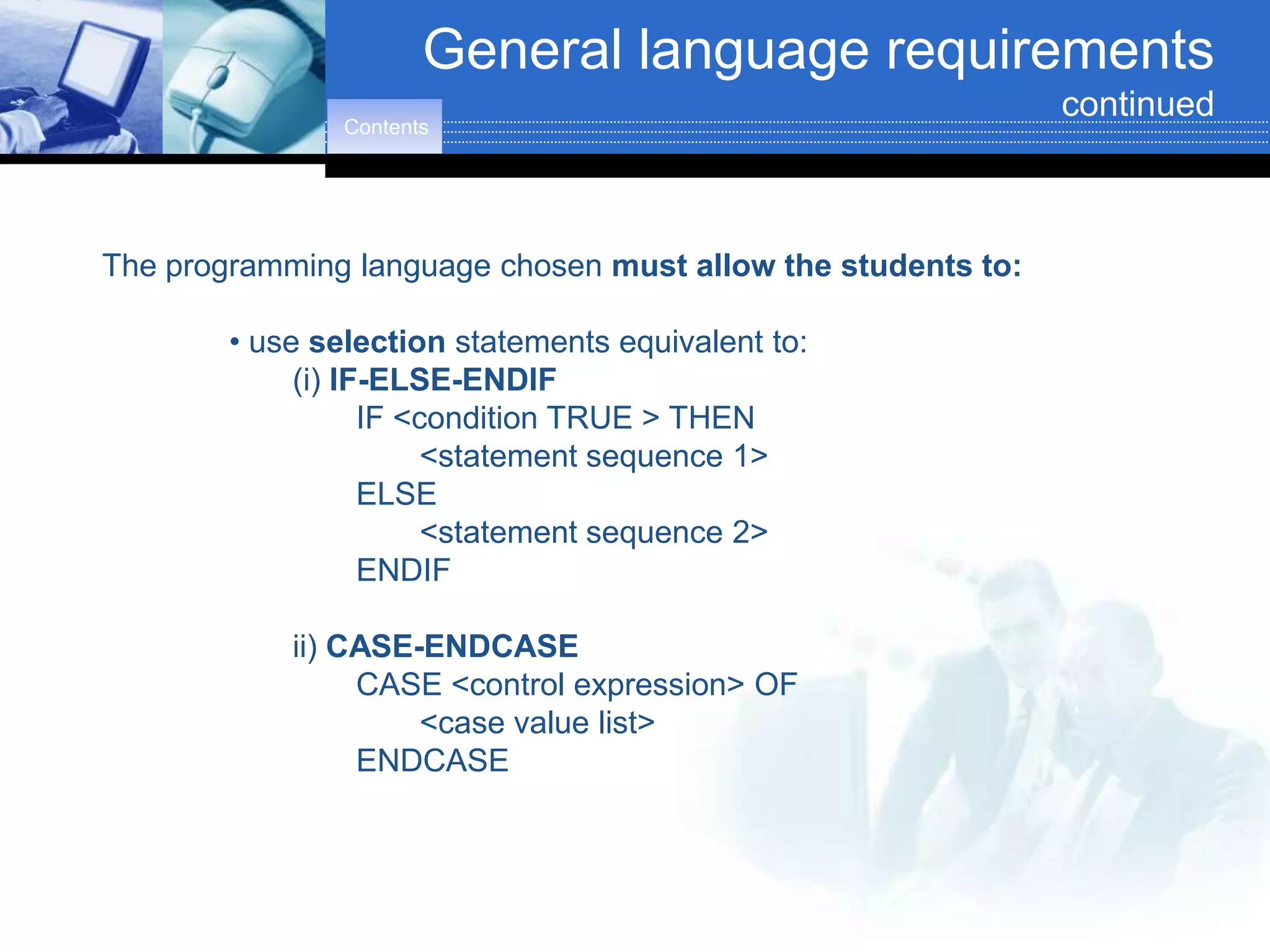 General language requirements
continued

Contents

The programming language chosen must allow the students to:

• use selection statements equivalent to:
(i) IF-ELSE-ENDIF
IF <condition TRUE > THEN
<statement sequence 1>
ELSE
<statement sequence 2>
ENDIF

ii) CASE-ENDCASE
CASE <control expression> OF
<case value list>
ENDCASE